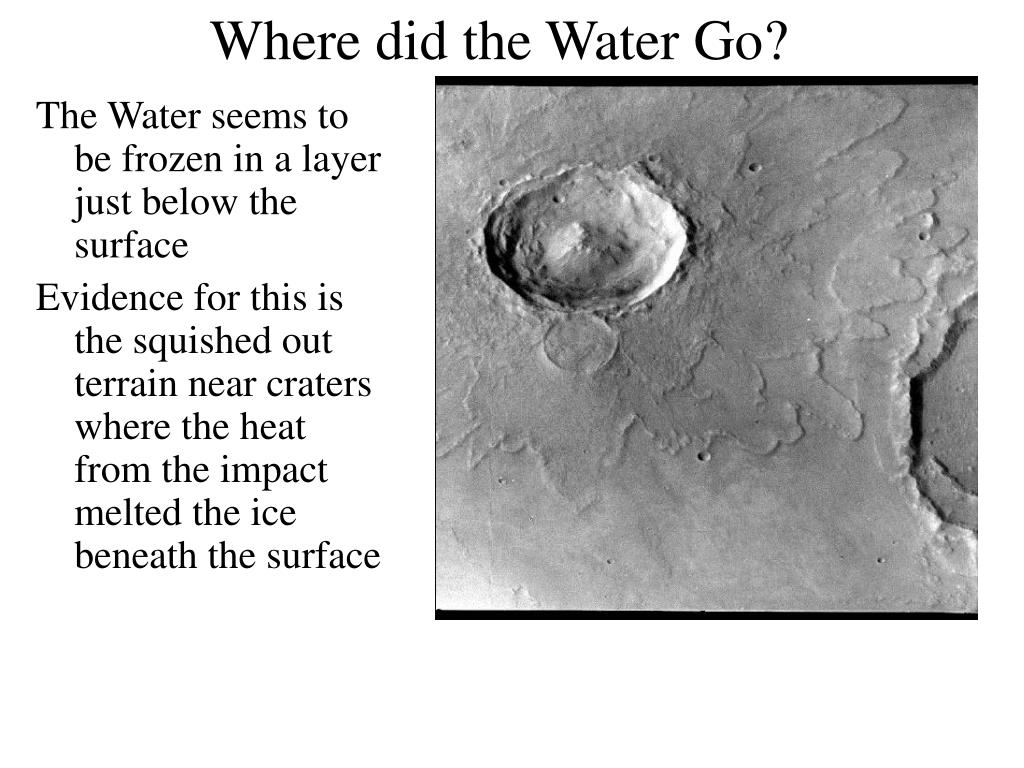 Where did the Water Go?

The Water seems to be frozen in a layer just below the surface

Evidence for this is the squished out terrain near craters where the heat from the impact melted the ice beneath the surface